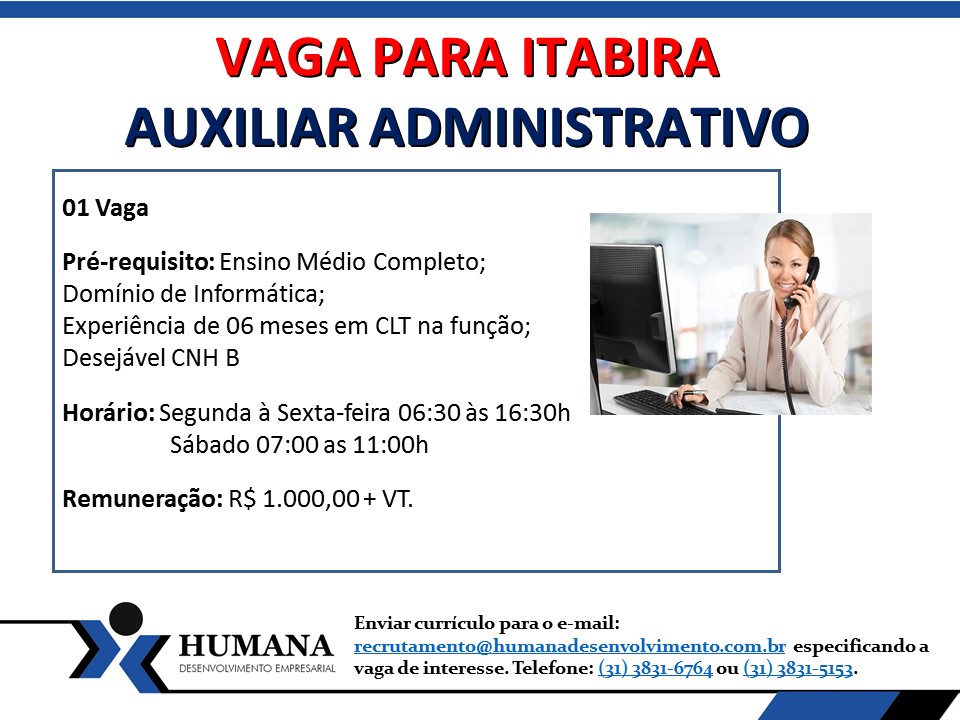 VAGA PARA ITABIRA
AUXILIAR ADMINISTRATIVO

01 Vaga

Pré-requisito: Ensino Médio Completo;
Domínio de Informática;
Experiência de 06 meses em CLT na função;
Desejável CNH B

Horário: Segunda à Sexta-feira 06:30 às 16:30h
Sábado 07:00 as 11:00h

Remuneração: R$ 1.000,00 + VT.

HUMANA
DESENVOLVIMENTO EMPRESARIAL

Enviar currículo para o e-mail: recrutamento@humanadesenvolvimento.com.br especificando a vaga de interesse. Telefone: (31) 3831-6764 ou (31) 3831-5153.